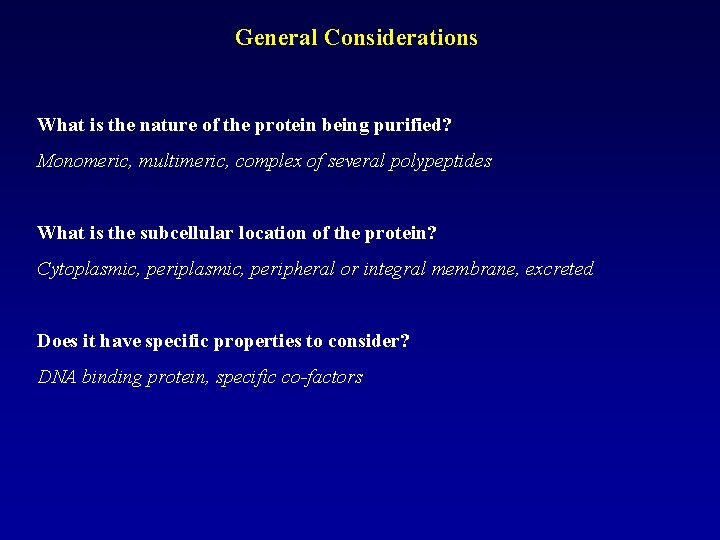 General Considerations

What is the nature of the protein being purified?

Monomeric, multimeric, complex of several polypeptides

What is the subcellular location of the protein?

Cytoplasmic, periplasmic, peripheral or integral membrane, excreted

Does it have specific properties to consider?

DNA binding protein, specific co-factors